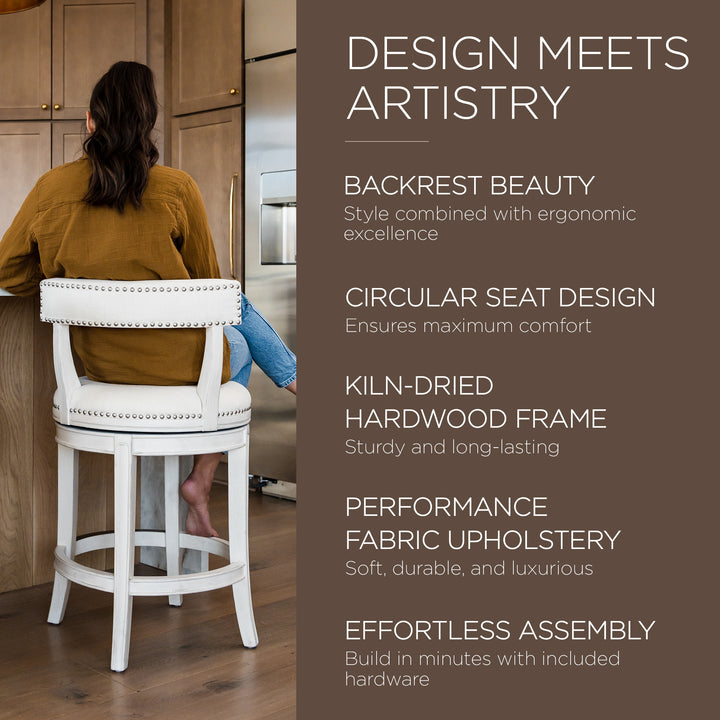 DESIGN MEETS ARTISTRY

BACKREST BEAUTY
Style combined with ergonomic excellence

CIRCULAR SEAT DESIGN
Ensures maximum comfort

KILN-DRIED HARDWOOD FRAME
Sturdy and long-lasting

PERFORMANCE FABRIC UPHOLSTERY
Soft, durable, and luxurious

EFFORTLESS ASSEMBLY
Build in minutes with included hardware